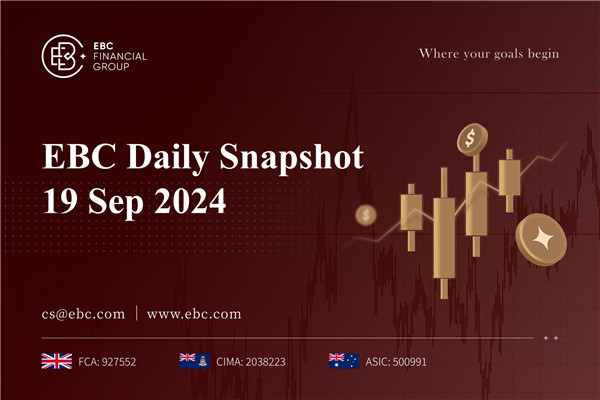 EBC FINANCIAL GROUP

Where your goals begin

EBC Daily Snapshot
19 Sep 2024

$
$

cs@ebc.com | www.ebc.com

FCA: 927552 CIMA: 2038223 ASIC: 500991